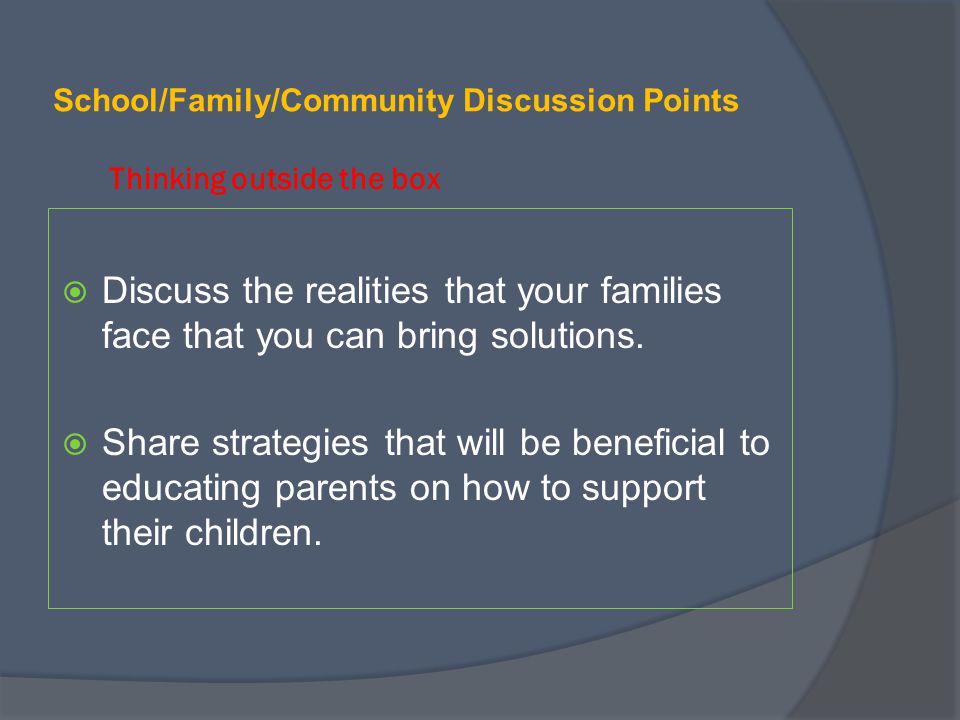 School/Family/Community Discussion Points

Thinking outside the box

Discuss the realities that your families face that you can bring solutions.

Share strategies that will be beneficial to educating parents on how to support their children.